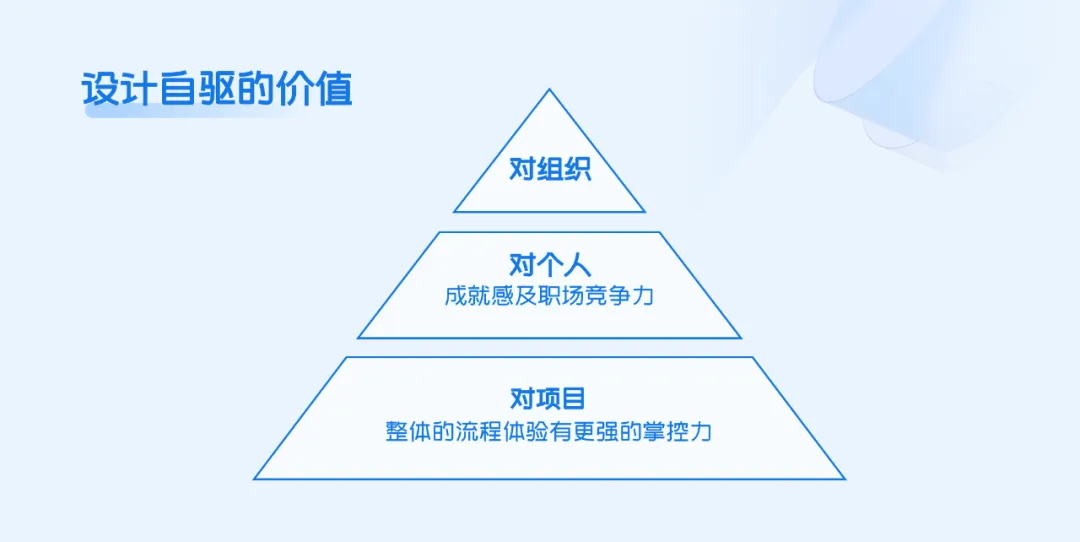 设计自驱的价值

对组织

对个人
成就感及职场竞争力

对项目
整体的流程体验有更强的掌控力